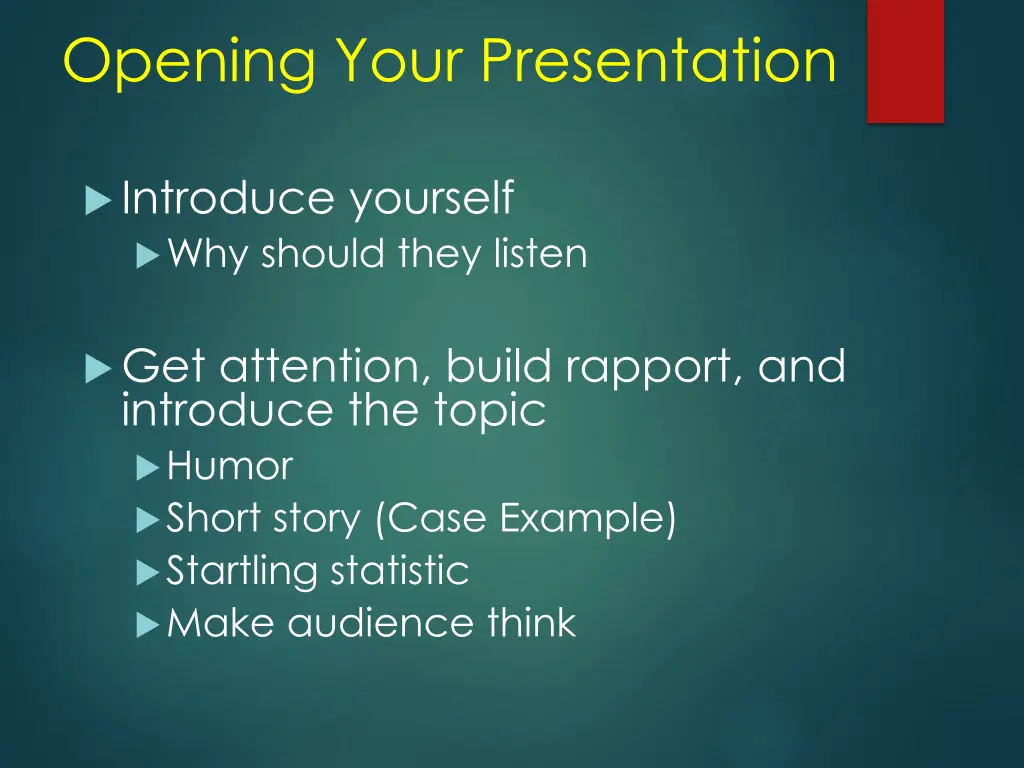 Opening Your Presentation

Introduce yourself
Why should they listen

Get attention, build rapport, and introduce the topic
Humor
Short story (Case Example)
Startling statistic
Make audience think